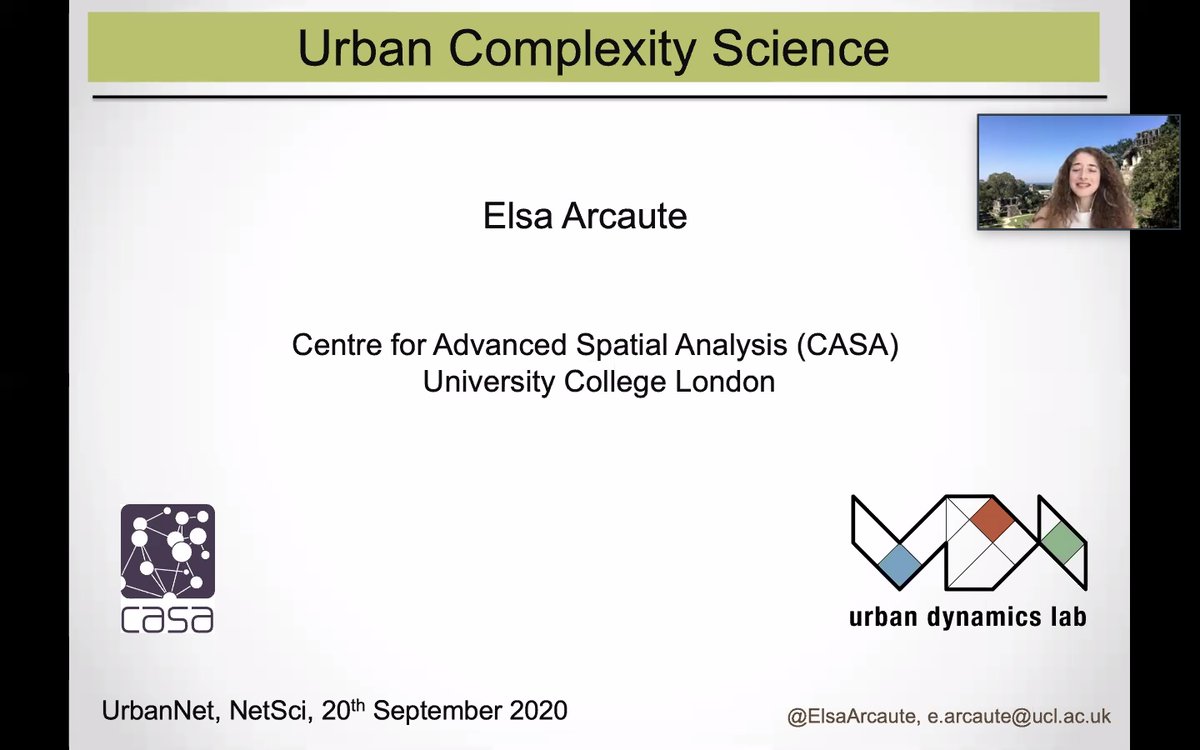 Urban Complexity Science

Elsa Arcaute

Centre for Advanced Spatial Analysis (CASA)
University College London

casa

urban dynamics lab

UrbanNet, NetSci, 20$^{th}$ September 2020

@ElsaArcaute, e.arcaute@ucl.ac.uk